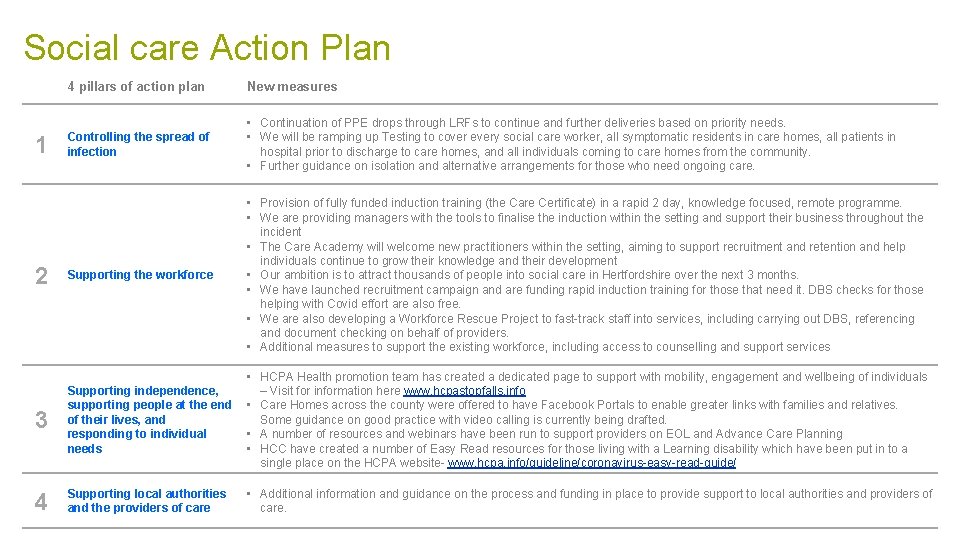 Social care Action Plan

| | 4 pillars of action plan | New measures |
|---|---|---|
| 1 | Controlling the spread of infection | • Continuation of PPE drops through LRFs to continue and further deliveries based on priority needs. • We will be ramping up Testing to cover every social care worker, all symptomatic residents in care homes, all patients in hospital prior to discharge to care homes, and all individuals coming to care homes from the community. • Further guidance on isolation and alternative arrangements for those who need ongoing care. |
| 2 | Supporting the workforce | • Provision of fully funded induction training (the Care Certificate) in a rapid 2 day, knowledge focused, remote programme. • We are providing managers with the tools to finalise the induction within the setting and support their business throughout the incident • The Care Academy will welcome new practitioners within the setting, aiming to support recruitment and retention and help individuals continue to grow their knowledge and their development • Our ambition is to attract thousands of people into social care in Hertfordshire over the next 3 months. • We have launched recruitment campaign and are funding rapid induction training for those that need it. DBS checks for those helping with Covid effort are also free. • We are also developing a Workforce Rescue Project to fast-track staff into services, including carrying out DBS, referencing and document checking on behalf of providers. • Additional measures to support the existing workforce, including access to counselling and support services |
| 3 | Supporting independence, supporting people at the end of their lives, and responding to individual needs | • HCPA Health promotion team has created a dedicated page to support with mobility, engagement and wellbeing of individuals – Visit for information here www.hcpastopfalls.info • Care Homes across the county were offered to have Facebook Portals to enable greater links with families and relatives. Some guidance on good practice with video calling is currently being drafted. • A number of resources and webinars have been run to support providers on EOL and Advance Care Planning • HCC have created a number of Easy Read resources for those living with a Learning disability which have been put in to a single place on the HCPA website- www.hcpa.info/guideline/coronavirus-easy-read-guide/ |
| 4 | Supporting local authorities and the providers of care | • Additional information and guidance on the process and funding in place to provide support to local authorities and providers of care. |